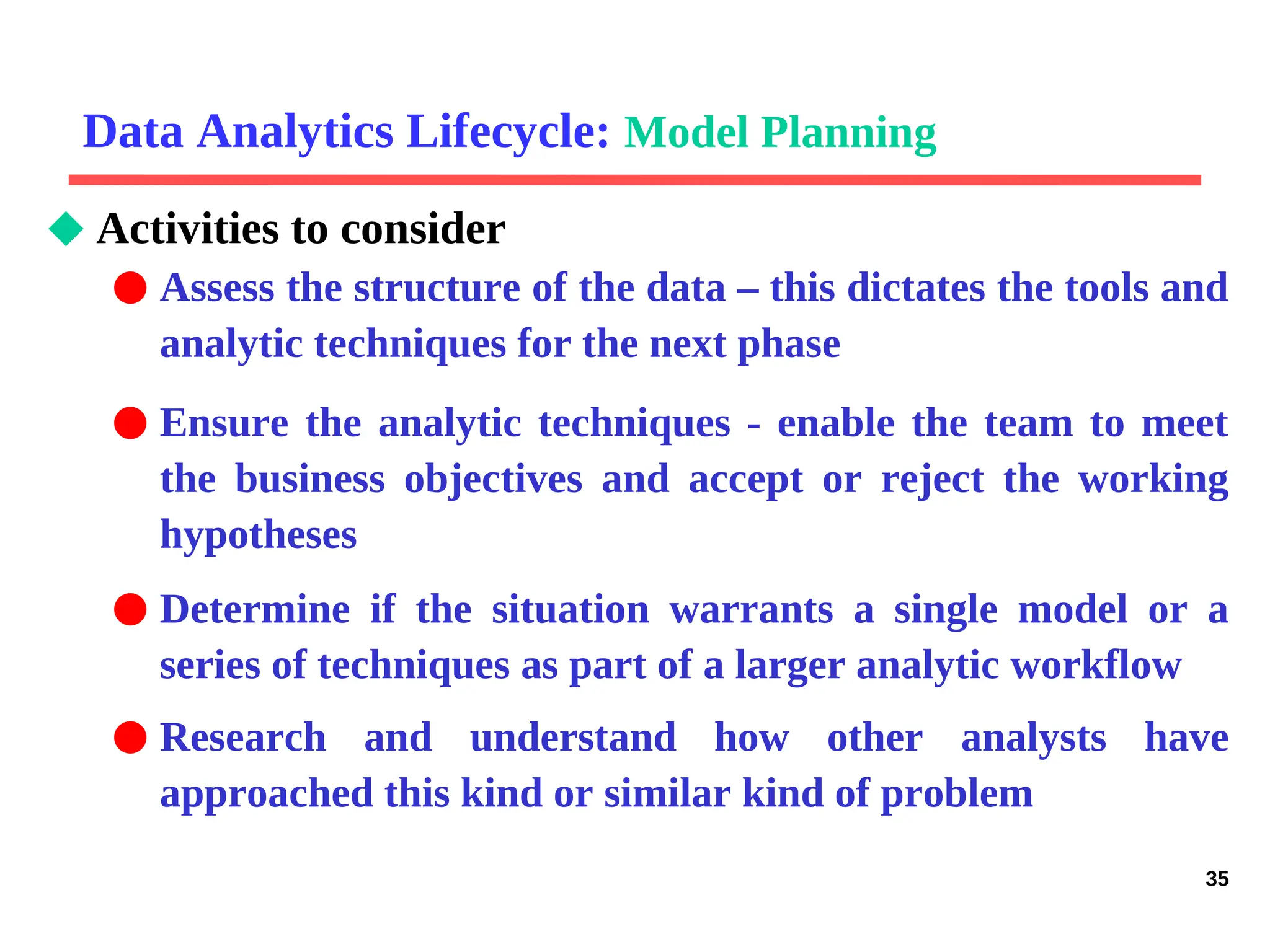 Data Analytics Lifecycle: Model Planning

Activities to consider

Assess the structure of the data – this dictates the tools and analytic techniques for the next phase

Ensure the analytic techniques - enable the team to meet the business objectives and accept or reject the working hypotheses

Determine if the situation warrants a single model or a series of techniques as part of a larger analytic workflow

Research and understand how other analysts have approached this kind or similar kind of problem

35